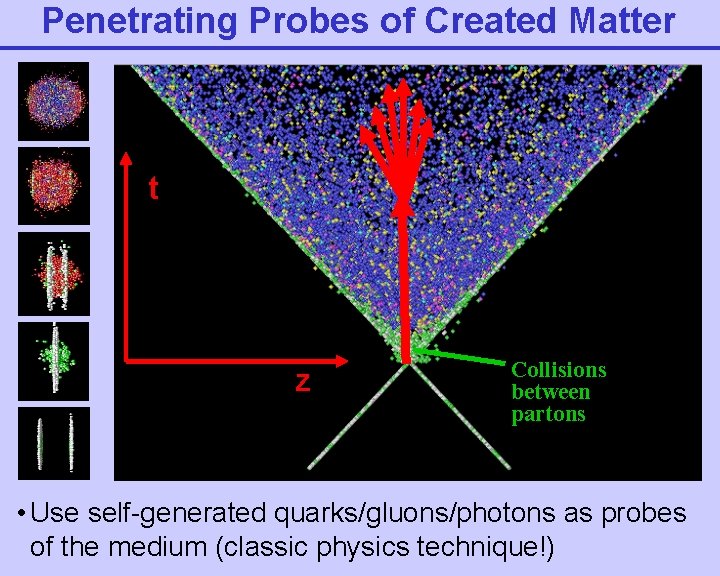 Penetrating Probes of Created Matter

t

z

Collisions between partons

• Use self-generated quarks/gluons/photons as probes of the medium (classic physics technique!)